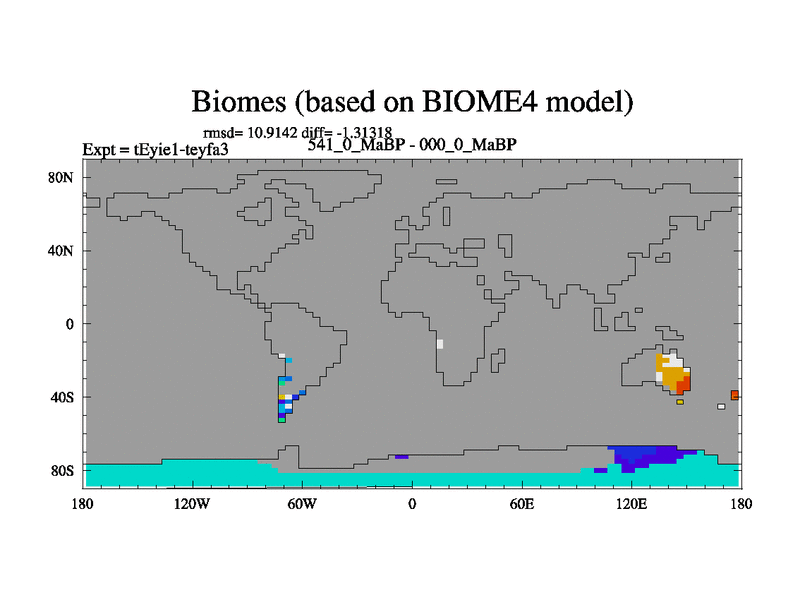 Biomes (based on BIOME4 model)

rmsd= 10.9142 diff= -1.31318

Expt = tEyie1-teyfa3

541_0_MaBP - 000_0_MaBP

80N

40N

0

40S

80S

180

120W

60W

0

60E

120E

180